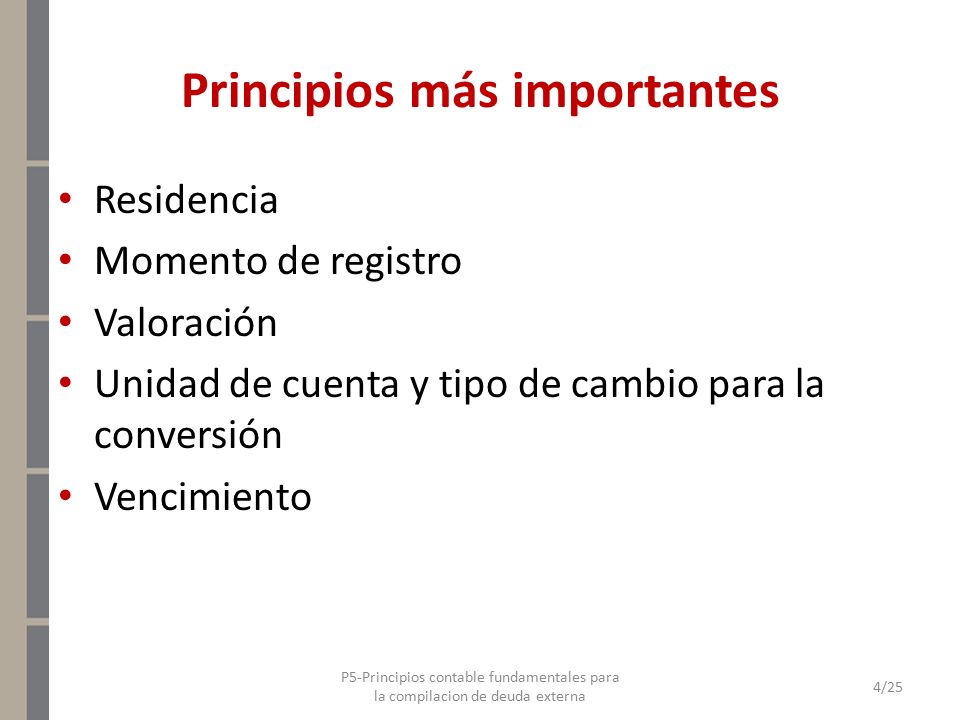 Principios más importantes

• Residencia
• Momento de registro
• Valoración
• Unidad de cuenta y tipo de cambio para la conversión
• Vencimiento

P5-Principios contable fundamentales para la compilacion de deuda externa

4/25